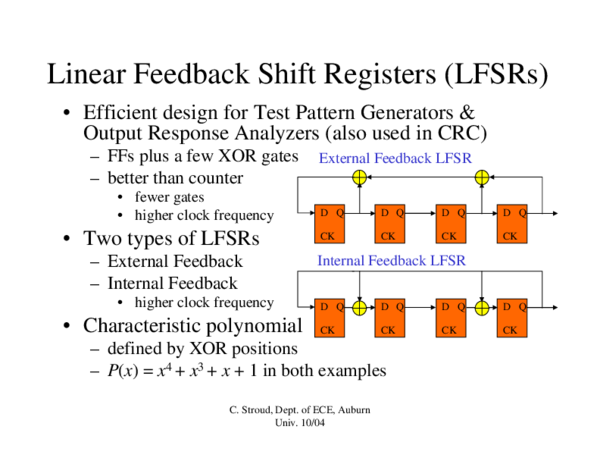 Linear Feedback Shift Registers (LFSRs)

• Efficient design for Test Pattern Generators & Output Response Analyzers (also used in CRC)
– FFs plus a few XOR gates
– better than counter
• fewer gates
• higher clock frequency
• Two types of LFSRs
– External Feedback
– Internal Feedback
• higher clock frequency
• Characteristic polynomial
– defined by XOR positions
– $P(x) = x^4 + x^3 + x + 1$ in both examples

External Feedback LFSR

D Q
CK
D Q
CK
D Q
CK
D Q
CK

Internal Feedback LFSR

D Q
CK
D Q
CK
D Q
CK
D Q
CK

C. Stroud, Dept. of ECE, Auburn Univ. 10/04